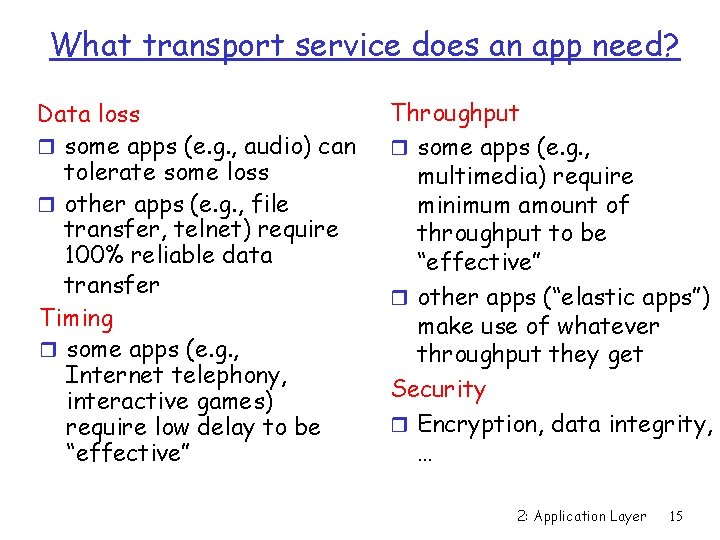 What transport service does an app need?

Data loss

❒ some apps (e.g., audio) can tolerate some loss

❒ other apps (e.g., file transfer, telnet) require 100% reliable data transfer

Timing

❒ some apps (e.g., Internet telephony, interactive games) require low delay to be "effective"

Throughput

❒ some apps (e.g., multimedia) require minimum amount of throughput to be "effective"

❒ other apps ("elastic apps") make use of whatever throughput they get

Security

❒ Encryption, data integrity, …

2: Application Layer 15